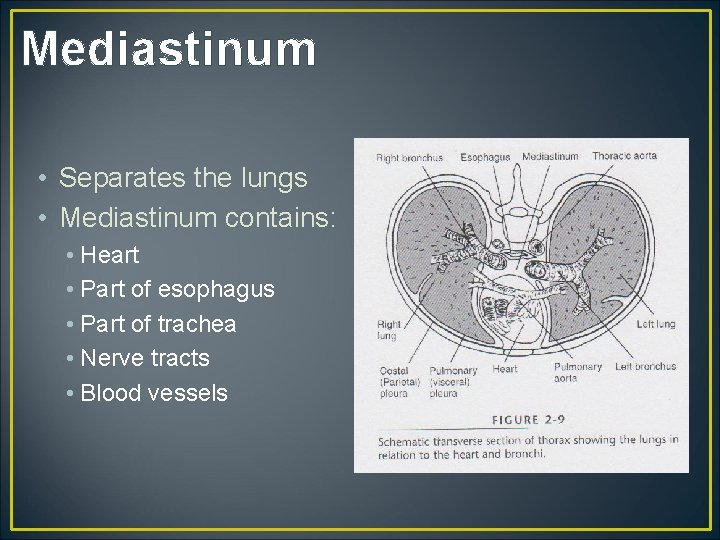 Mediastinum

• Separates the lungs
• Mediastinum contains:
• Heart
• Part of esophagus
• Part of trachea
• Nerve tracts
• Blood vessels

Right bronchus Esophagus Mediastinum Thoracic aorta

Right lung

Left lung

Costal (Parietal) pleura Pulmonary (visceral) pleura Heart Pulmonary aorta Left bronchus

FIGURE 2-9

Schematic transverse section of thorax showing the lungs in relation to the heart and bronchi.